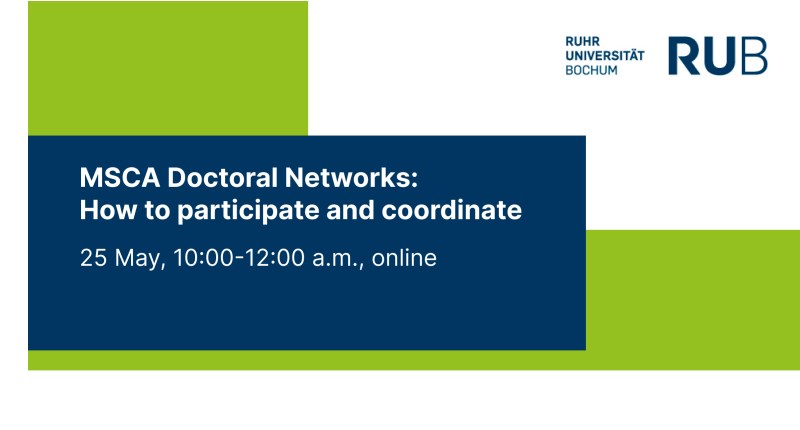 RUHR
UNIVERSITÄT
BOCHUM

RUB

MSCA Doctoral Networks:
How to participate and coordinate

25 May, 10:00-12:00 a.m., online